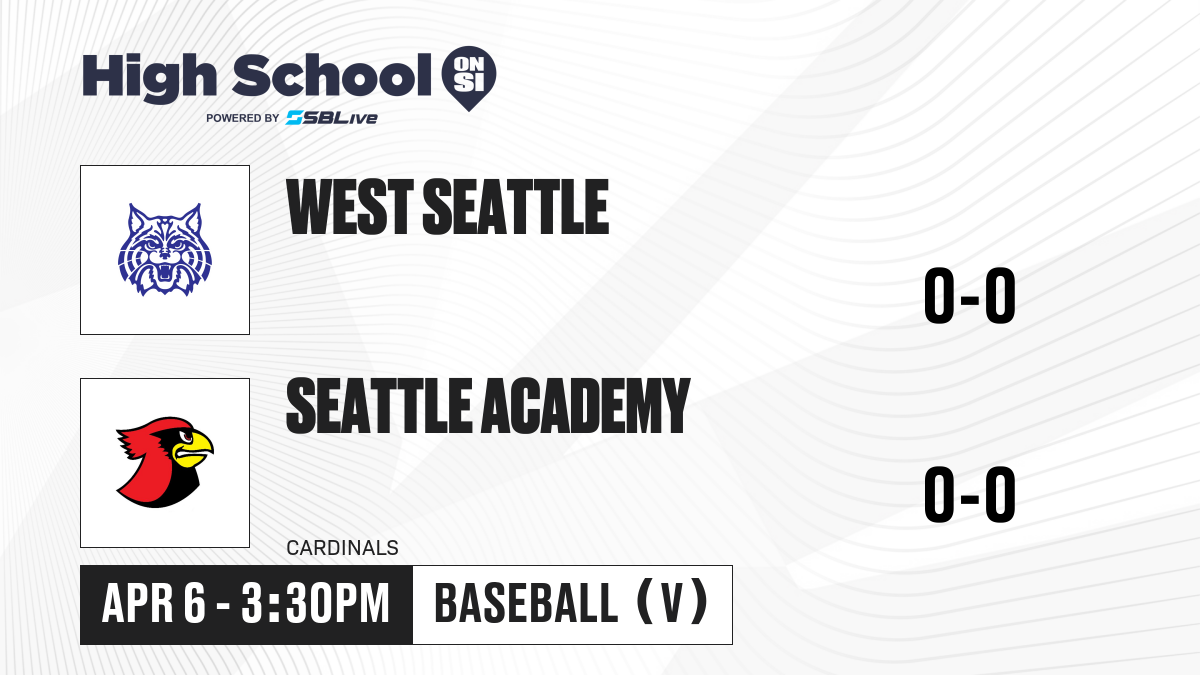 High School ON SI
POWERED BY SBLive

WEST SEATTLE

0-0

SEATTLE ACADEMY

0-0

CARDINALS

APR 6 - 3:30PM

BASEBALL (V)